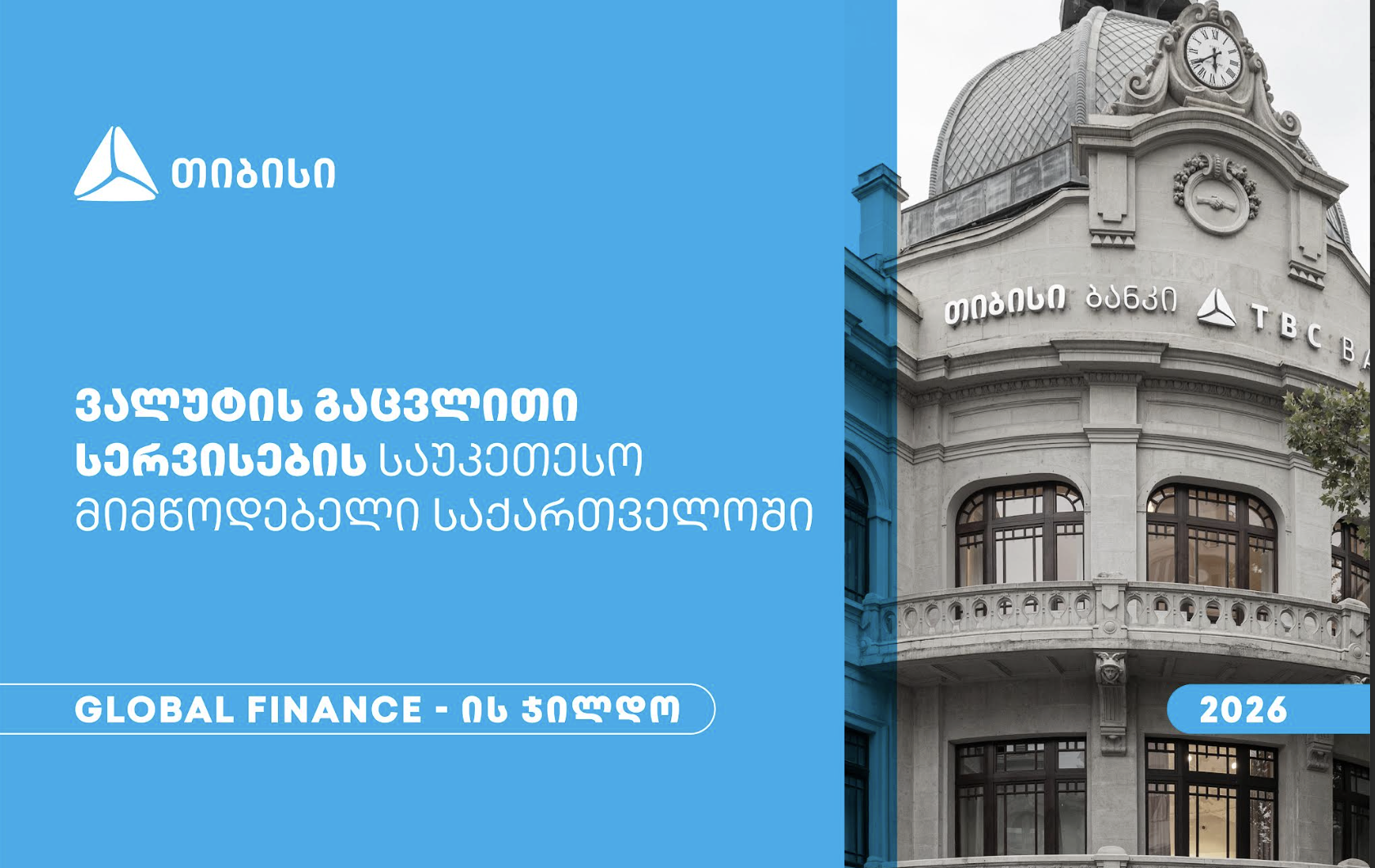 თიბისი

ვალუტის გაცვლითი სერვისების საუკეთესო მიმწოდებელი საქართველოში

GLOBAL FINANCE - ის ჯილდო

თიბისი ბანკი TBC BA

2026